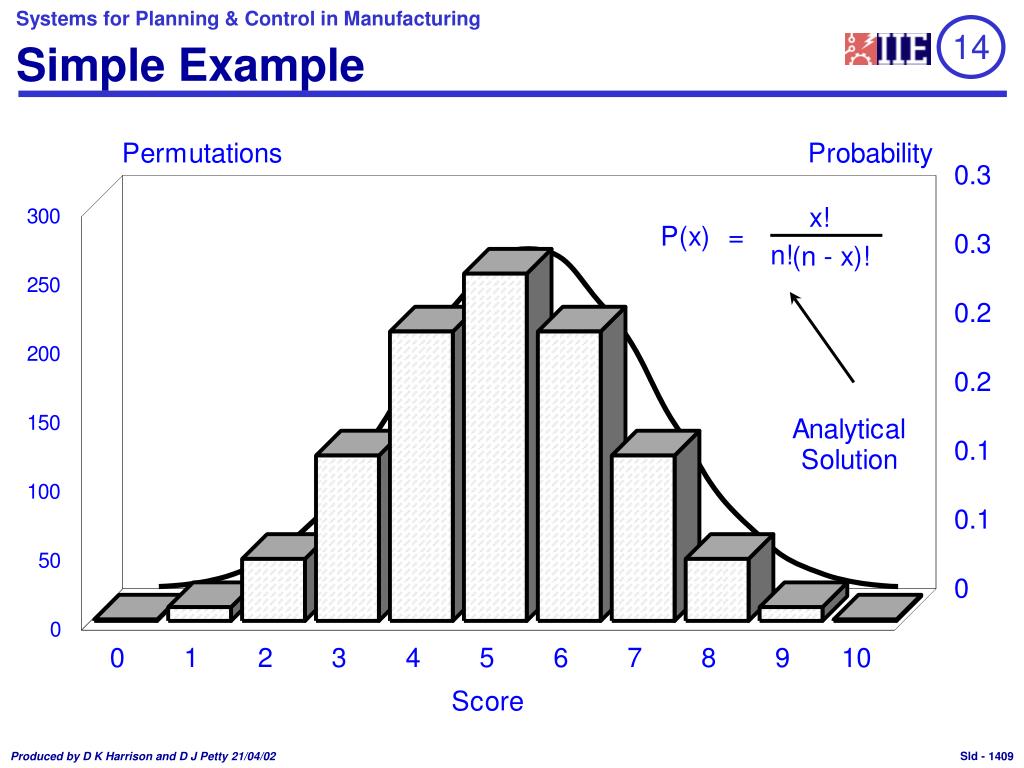 Systems for Planning & Control in Manufacturing

Simple Example

IIE 14

Permutations

Probability

300
250
200
150
100
50
0

0.3
0.3
0.2
0.2
0.1
0.1
0

$P(x) = \frac{x!}{n!(n - x)!}$

Analytical Solution

0 1 2 3 4 5 6 7 8 9 10

Score

Produced by D K Harrison and D J Petty 21/04/02

Sld - 1409